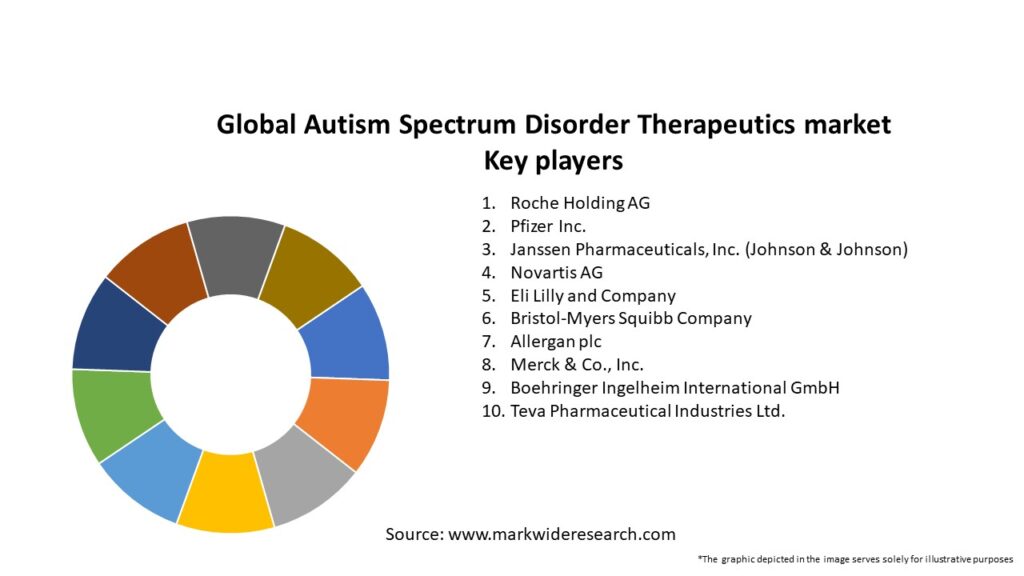 Global Autism Spectrum Disorder Therapeutics market
Key players

1. Roche Holding AG
2. Pfizer Inc.
3. Janssen Pharmaceuticals, Inc. (Johnson & Johnson)
4. Novartis AG
5. Eli Lilly and Company
6. Bristol-Myers Squibb Company
7. Allergan plc
8. Merck & Co., Inc.
9. Boehringer Ingelheim International GmbH
10. Teva Pharmaceutical Industries Ltd.

Source: www.markwideresearch.com

*The graphic depicted in the image serves solely for illustrative purposes